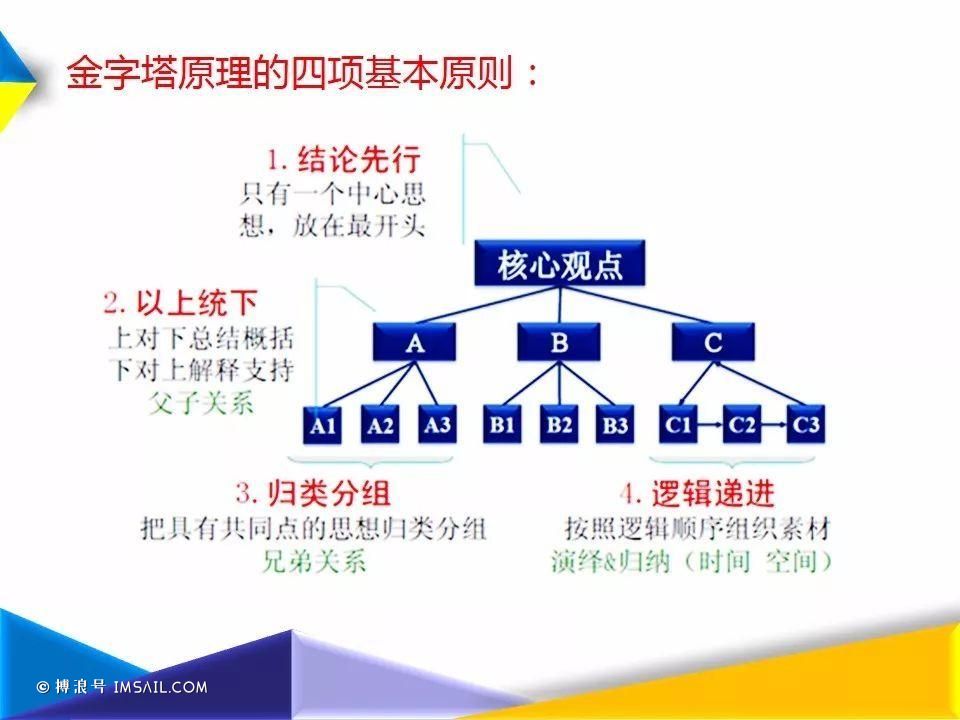 金字塔原理的四项基本原则：

1. 结论先行
只有一个中心思想，放在最开头

核心观点

2. 以上统下
上对下总结概括
下对上解释支持
父子关系

A B C

A1 A2 A3 B1 B2 B3 C1 C2 C3

3. 归类分组
把具有共同点的思想归类分组
兄弟关系

4. 逻辑递进
按照逻辑顺序组织素材
演绎&归纳（时间 空间）

© 搏浪号 IMSAIL.COM